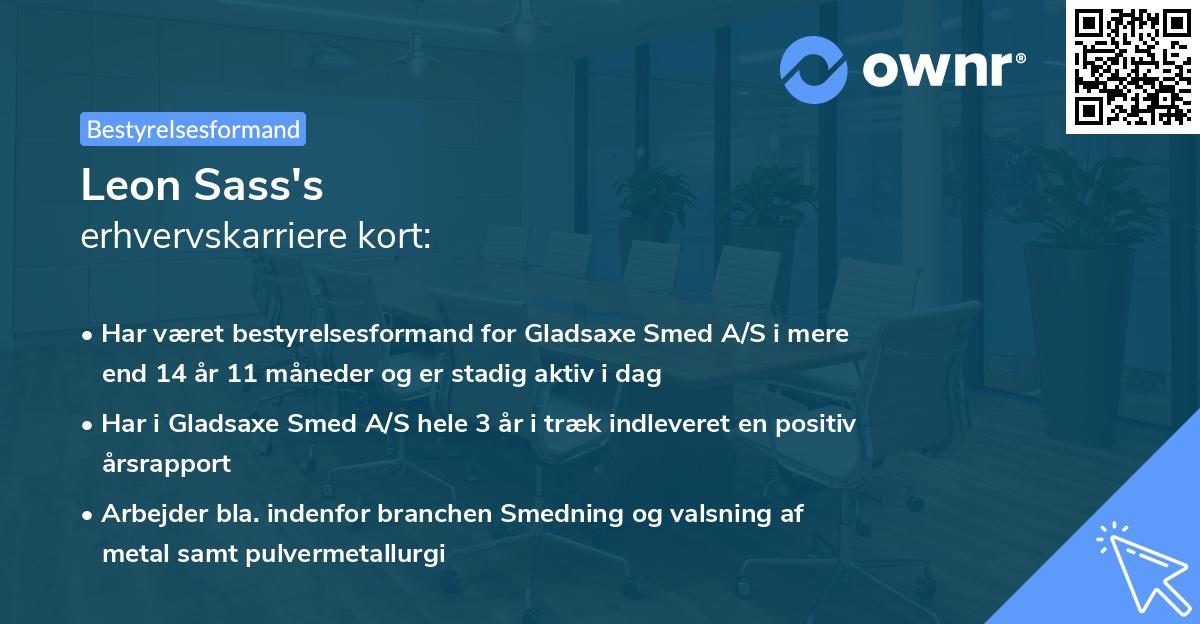 ownr®

Bestyrelsesformand

Leon Sass's
erhvervskarriere kort:

• Har været bestyrelsesformand for Gladsaxe Smed A/S i mere end 14 år 11 måneder og er stadig aktiv i dag

• Har i Gladsaxe Smed A/S hele 3 år i træk indleveret en positiv årsrapport

• Arbejder bla. indenfor branchen Smedning og valsning af metal samt pulvermetallurgi